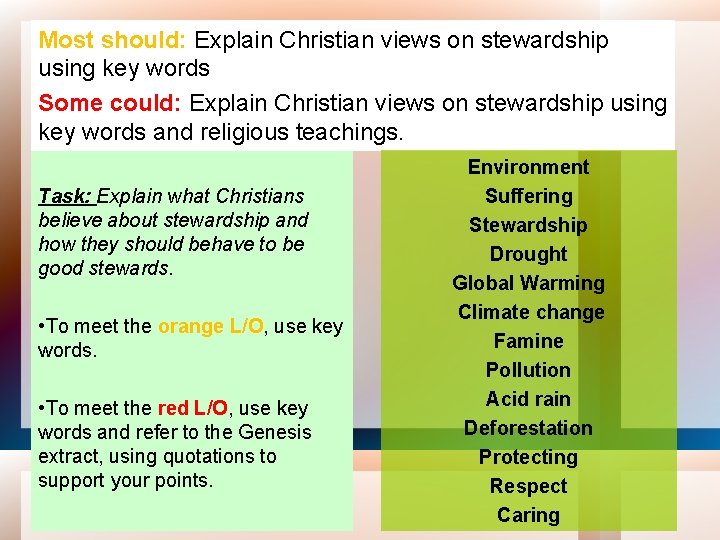 Most should: Explain Christian views on stewardship using key words

Some could: Explain Christian views on stewardship using key words and religious teachings.

Task: Explain what Christians believe about stewardship and how they should behave to be good stewards.

•To meet the orange L/O, use key words.

•To meet the red L/O, use key words and refer to the Genesis extract, using quotations to support your points.

Environment
Suffering
Stewardship
Drought
Global Warming
Climate change
Famine
Pollution
Acid rain
Deforestation
Protecting
Respect
Caring